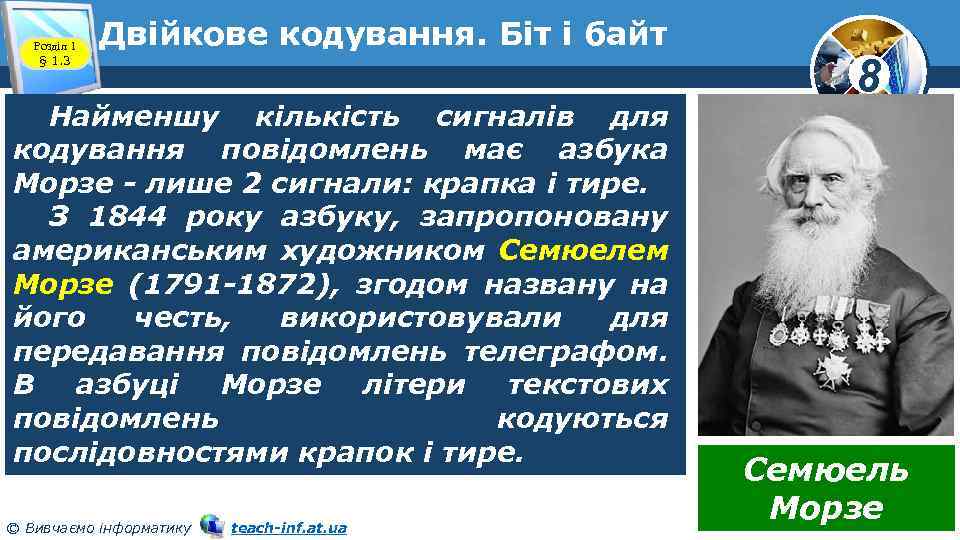 Розділ 1
§ 1.3

Двійкове кодування. Біт і байт

8

Найменшу кількість сигналів для кодування повідомлень має азбука Морзе - лише 2 сигнали: крапка і тире.

З 1844 року азбуку, запропоновану американським художником Семюелем Морзе (1791-1872), згодом названу на його честь, використовували для передавання повідомлень телеграфом. В азбуці Морзе літери текстових повідомлень кодуються послідовностями крапок і тире.

Семюель Морзе

© Вивчаємо інформатику teach-inf.at.ua